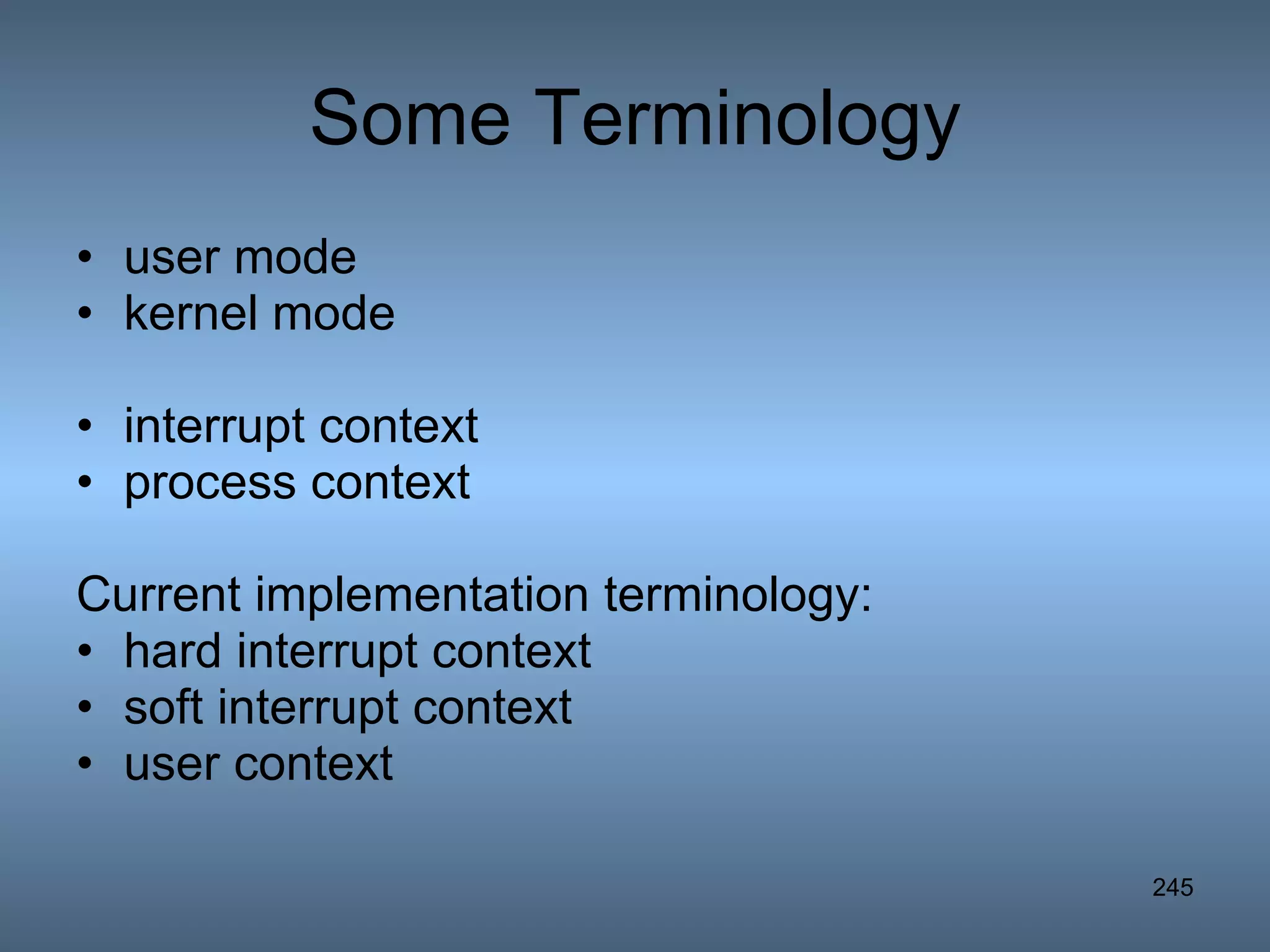 Some Terminology

• user mode
• kernel mode

• interrupt context
• process context

Current implementation terminology:
• hard interrupt context
• soft interrupt context
• user context

245